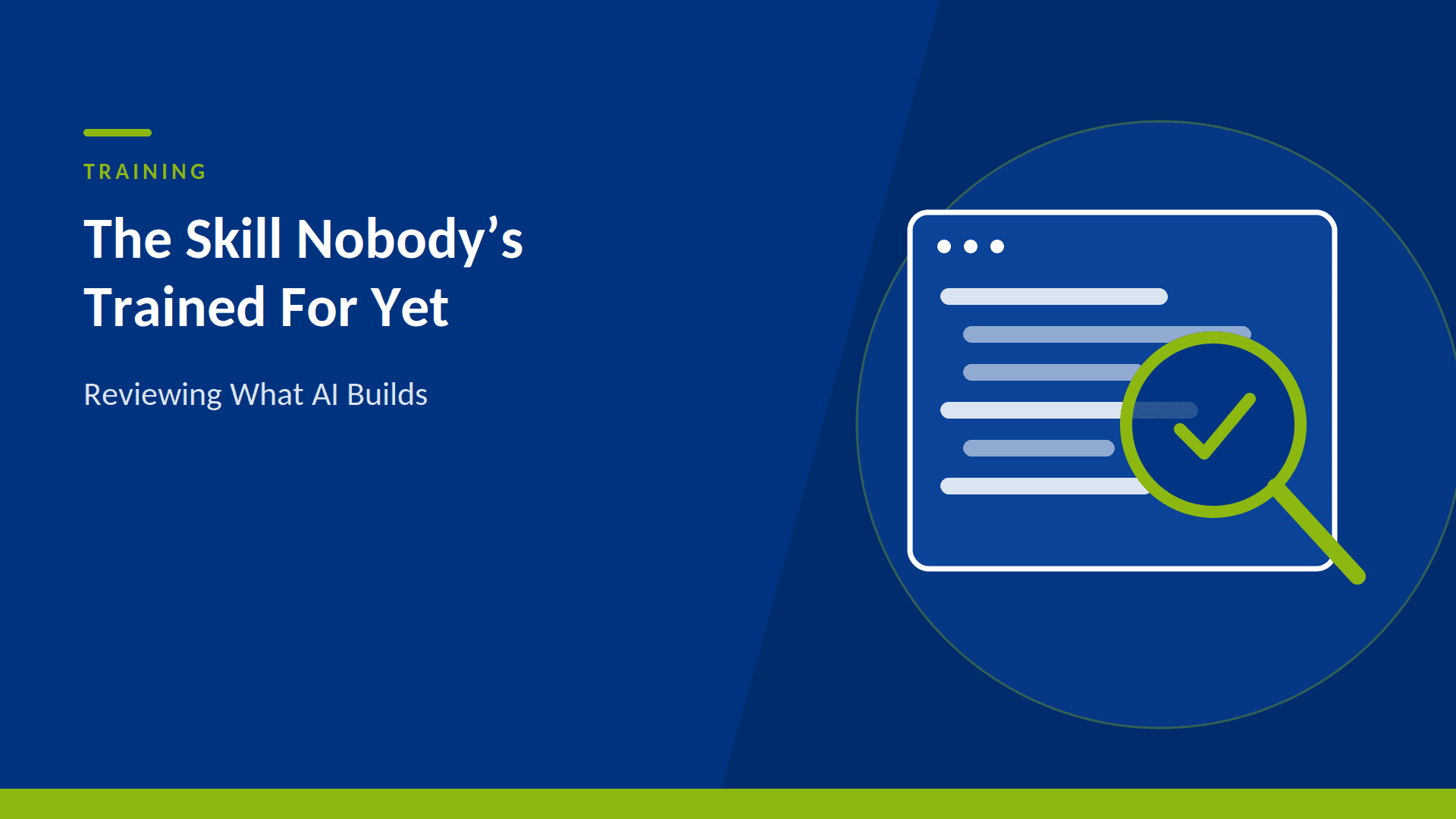 TRAINING

The Skill Nobody's
Trained For Yet

Reviewing What AI Builds